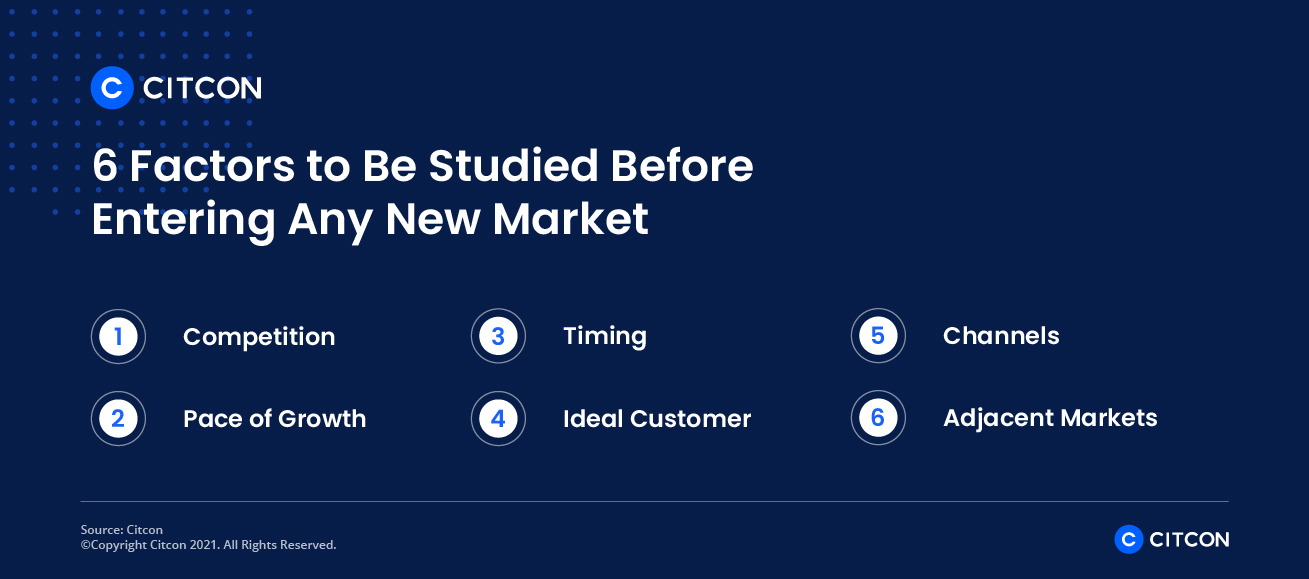 CITCON

6 Factors to Be Studied Before Entering Any New Market

1 Competition

2 Pace of Growth

3 Timing

4 Ideal Customer

5 Channels

6 Adjacent Markets

Source: Citcon
©Copyright Citcon 2021. All Rights Reserved.

CITCON